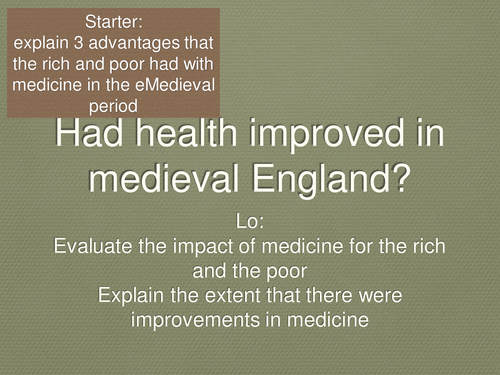 Starter:
explain 3 advantages that the rich and poor had with medicine in the eMedieval period

Had health improved in medieval England?

Lo:
Evaluate the impact of medicine for the rich and the poor
Explain the extent that there were improvements in medicine